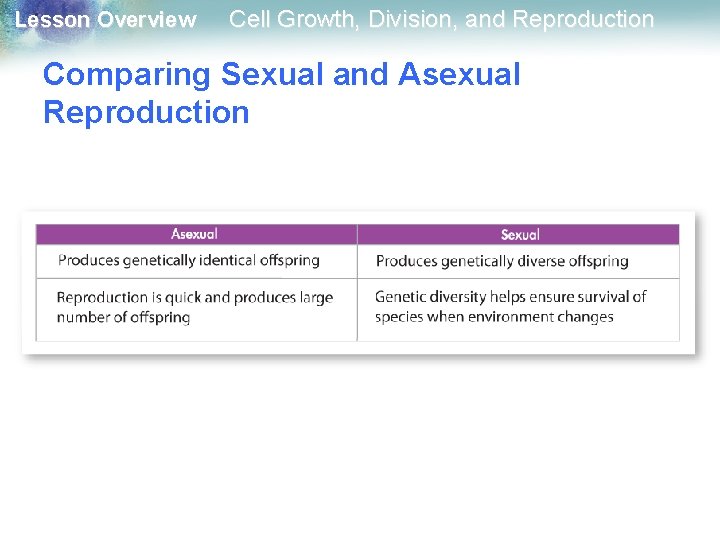 Lesson Overview Cell Growth, Division, and Reproduction

Comparing Sexual and Asexual Reproduction

| Asexual | Sexual |
|---|---|
| Produces genetically identical offspring | Produces genetically diverse offspring |
| Reproduction is quick and produces large number of offspring | Genetic diversity helps ensure survival of species when environment changes |